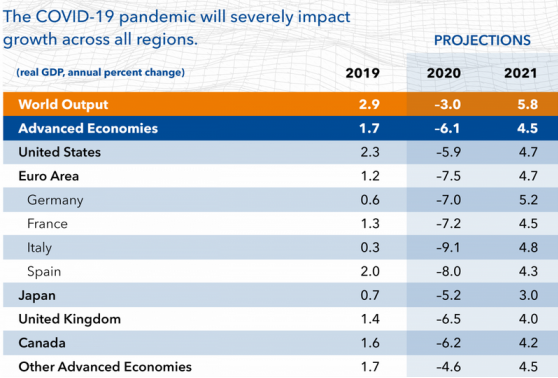 The COVID-19 pandemic will severely impact growth across all regions.

PROJECTIONS

| (real GDP, annual percent change) | 2019 | 2020 | 2021 |
|---|---|---|---|
| World Output | 2.9 | -3.0 | 5.8 |
| Advanced Economies | 1.7 | -6.1 | 4.5 |
| United States | 2.3 | -5.9 | 4.7 |
| Euro Area | 1.2 | -7.5 | 4.7 |
| Germany | 0.6 | -7.0 | 5.2 |
| France | 1.3 | -7.2 | 4.5 |
| Italy | 0.3 | -9.1 | 4.8 |
| Spain | 2.0 | -8.0 | 4.3 |
| Japan | 0.7 | -5.2 | 3.0 |
| United Kingdom | 1.4 | -6.5 | 4.0 |
| Canada | 1.6 | -6.2 | 4.2 |
| Other Advanced Economies | 1.7 | -4.6 | 4.5 |